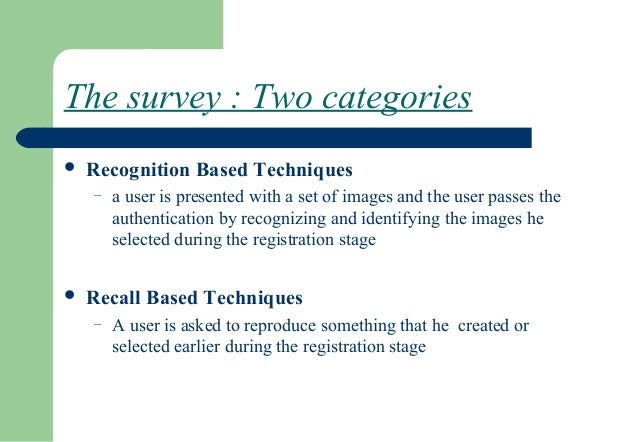 The survey : Two categories

• Recognition Based Techniques
– a user is presented with a set of images and the user passes the authentication by recognizing and identifying the images he selected during the registration stage

• Recall Based Techniques
– A user is asked to reproduce something that he created or selected earlier during the registration stage